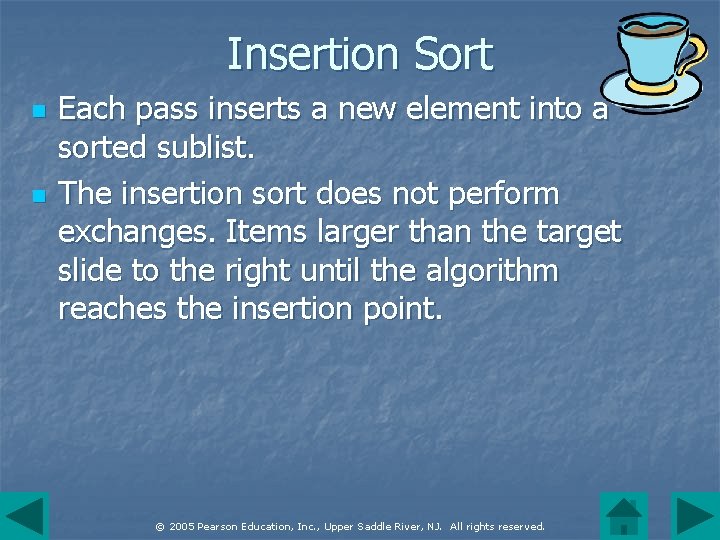 Insertion Sort

Each pass inserts a new element into a sorted sublist.

The insertion sort does not perform exchanges. Items larger than the target slide to the right until the algorithm reaches the insertion point.

© 2005 Pearson Education, Inc., Upper Saddle River, NJ. All rights reserved.